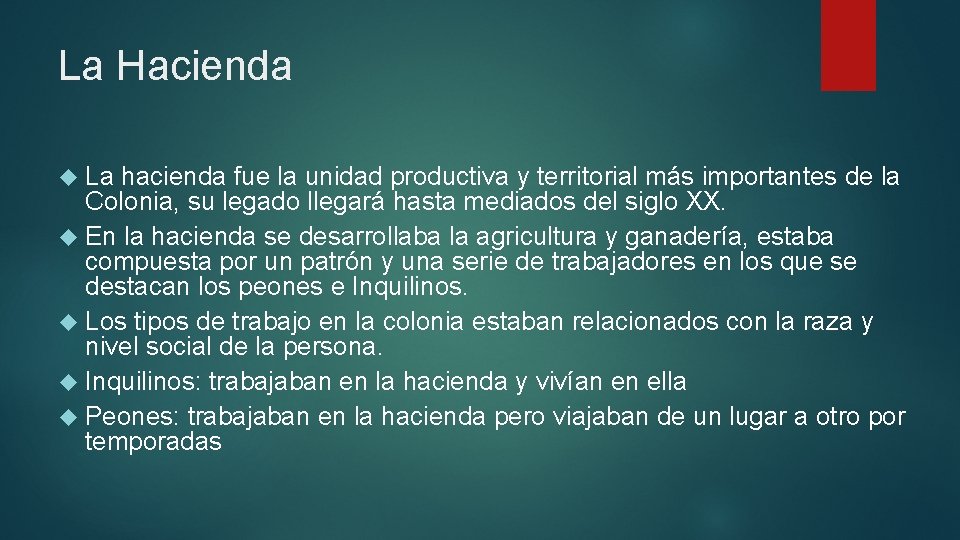 La Hacienda

La hacienda fue la unidad productiva y territorial más importantes de la Colonia, su legado llegará hasta mediados del siglo XX.

En la hacienda se desarrollaba la agricultura y ganadería, estaba compuesta por un patrón y una serie de trabajadores en los que se destacan los peones e Inquilinos.

Los tipos de trabajo en la colonia estaban relacionados con la raza y nivel social de la persona.

Inquilinos: trabajaban en la hacienda y vivían en ella

Peones: trabajaban en la hacienda pero viajaban de un lugar a otro por temporadas